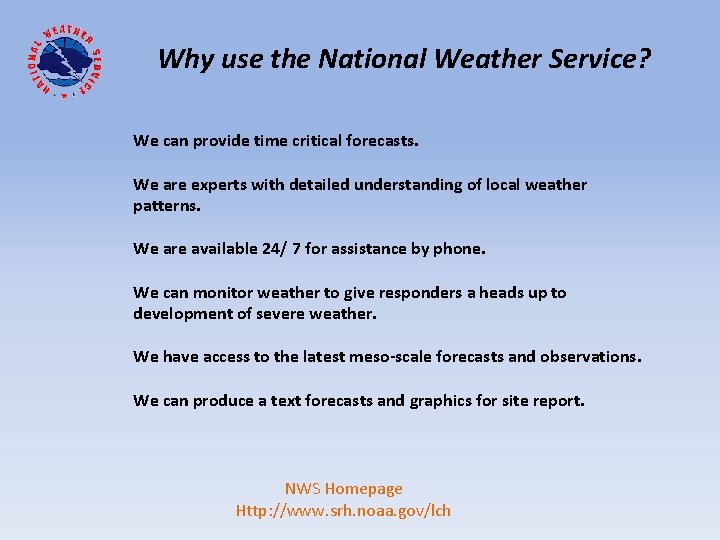 NATIONAL WEATHER SERVICE

Why use the National Weather Service?

We can provide time critical forecasts.

We are experts with detailed understanding of local weather patterns.

We are available 24/ 7 for assistance by phone.

We can monitor weather to give responders a heads up to development of severe weather.

We have access to the latest meso-scale forecasts and observations.

We can produce a text forecasts and graphics for site report.

NWS Homepage
Http://www.srh.noaa.gov/lch